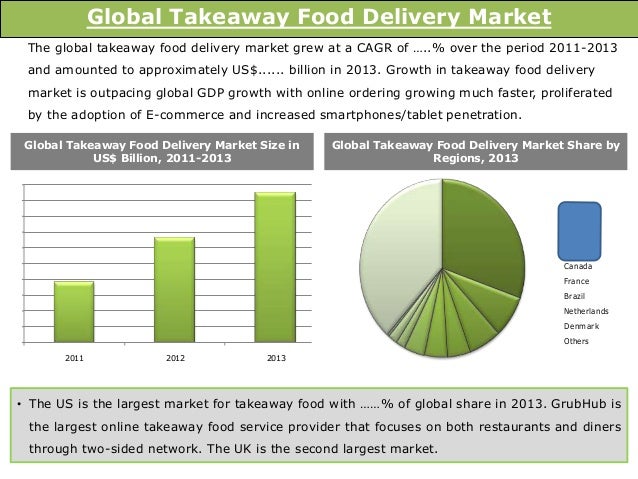 Global Takeaway Food Delivery Market

The global takeaway food delivery market grew at a CAGR of …..% over the period 2011-2013 and amounted to approximately US$...... billion in 2013. Growth in takeaway food delivery market is outpacing global GDP growth with online ordering growing much faster, proliferated by the adoption of E-commerce and increased smartphones/tablet penetration.

Global Takeaway Food Delivery Market Size in US$ Billion, 2011-2013

2011
2012
2013

Global Takeaway Food Delivery Market Share by Regions, 2013

Canada
France
Brazil
Netherlands
Denmark
Others

• The US is the largest market for takeaway food with ……% of global share in 2013. GrubHub is the largest online takeaway food service provider that focuses on both restaurants and diners through two-sided network. The UK is the second largest market.